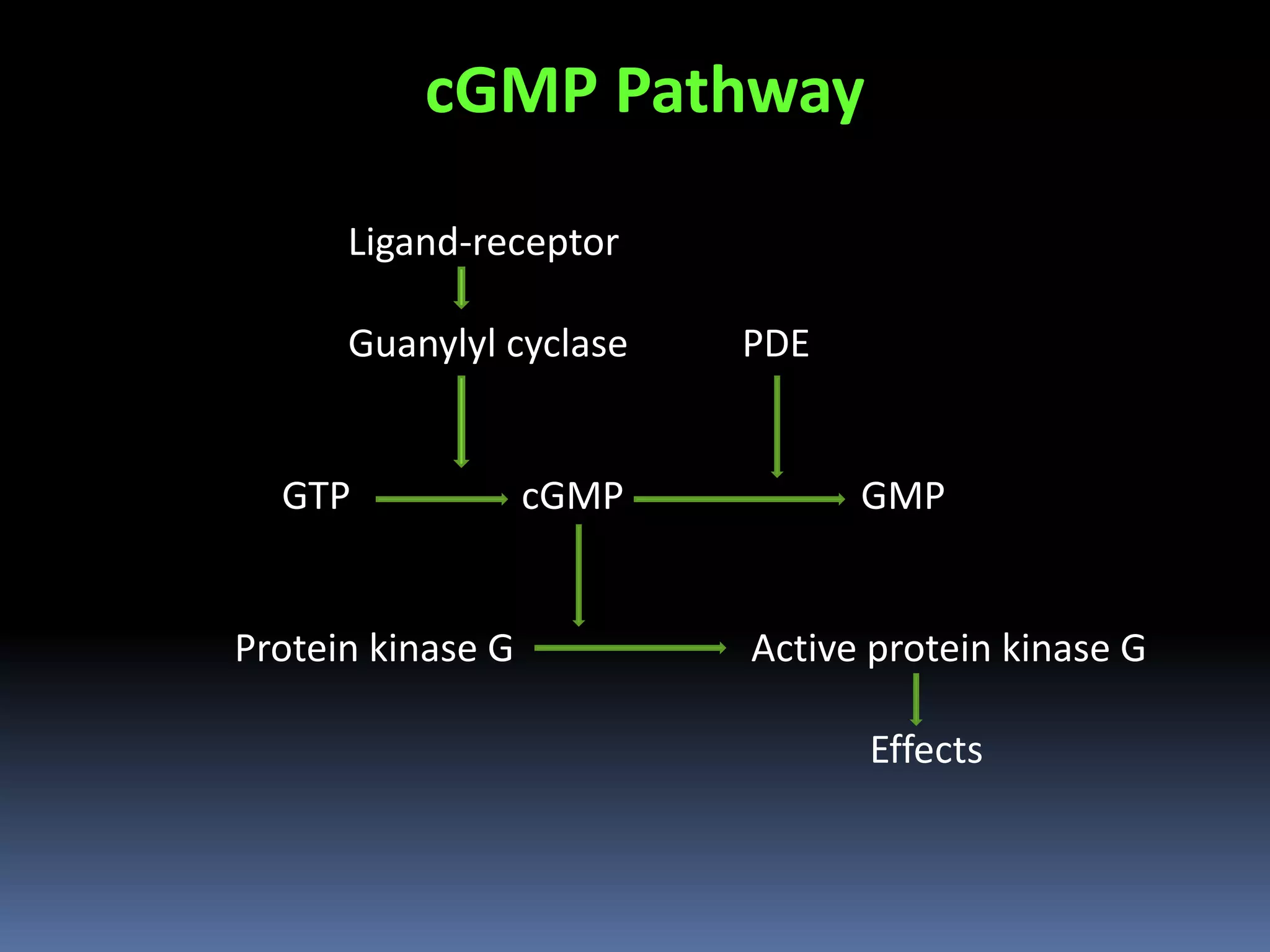 cGMP Pathway

Ligand-receptor

Guanylyl cyclase

PDE

GTP

cGMP

GMP

Protein kinase G

Active protein kinase G

Effects